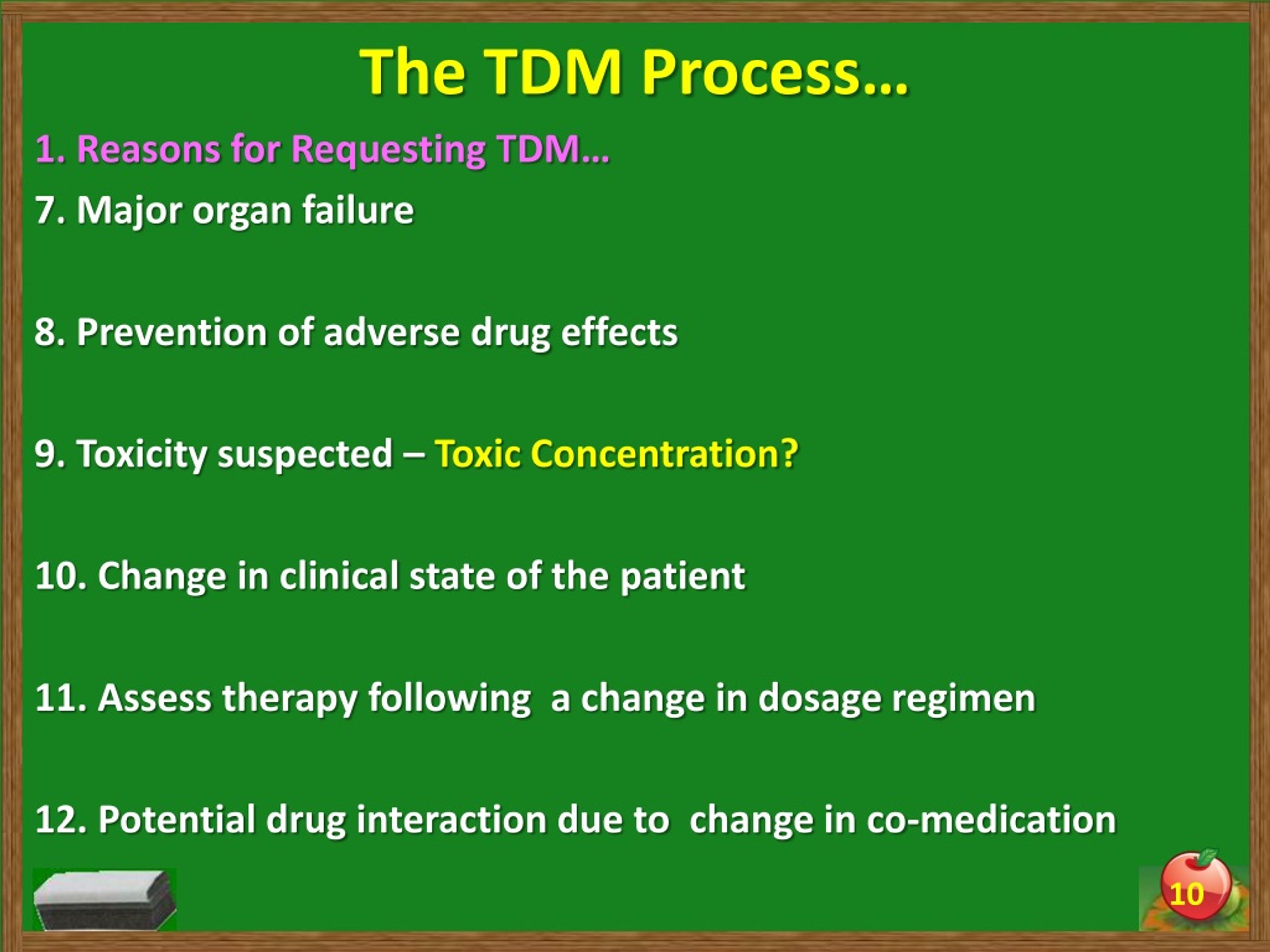 The TDM Process…

1. Reasons for Requesting TDM…

7. Major organ failure

8. Prevention of adverse drug effects

9. Toxicity suspected – Toxic Concentration?

10. Change in clinical state of the patient

11. Assess therapy following  a change in dosage regimen

12. Potential drug interaction due to  change in co-medication

10